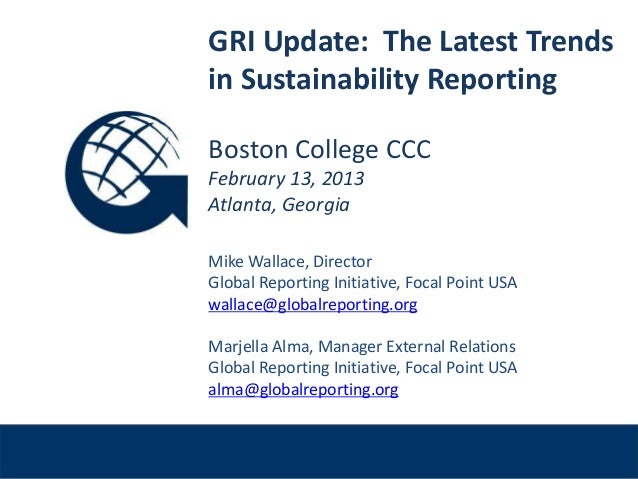 GRI Update: The Latest Trends in Sustainability Reporting

Boston College CCC
February 13, 2013
Atlanta, Georgia

Mike Wallace, Director
Global Reporting Initiative, Focal Point USA
wallace@globalreporting.org

Marjella Alma, Manager External Relations
Global Reporting Initiative, Focal Point USA
alma@globalreporting.org